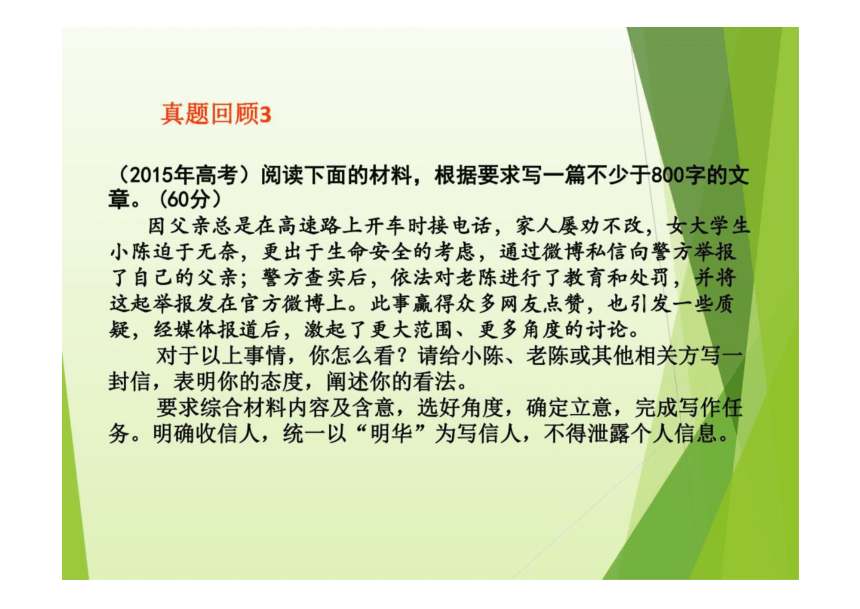 真题回顾3

（2015年高考）阅读下面的材料，根据要求写一篇不少于800字的文章。（60分）

因父亲总是在高速路上开车时接电话，家人屡劝不改，女大学生小陈迫于无奈，更出于生命安全的考虑，通过微博私信向警方举报了自己的父亲；警方查实后，依法对老陈进行了教育和处罚，并将这起举报发在官方微博上。此事赢得众多网友点赞，也引发一些质疑，经媒体报道后，激起了更大范围、更多角度的讨论。

对于以上事情，你怎么看？请给小陈、老陈或其他相关方写一封信，表明你的态度，阐述你的看法。

要求综合材料内容及含意，选好角度，确定立意，完成写作任务。明确收信人，统一以“明华”为写信人，不得泄露个人信息。